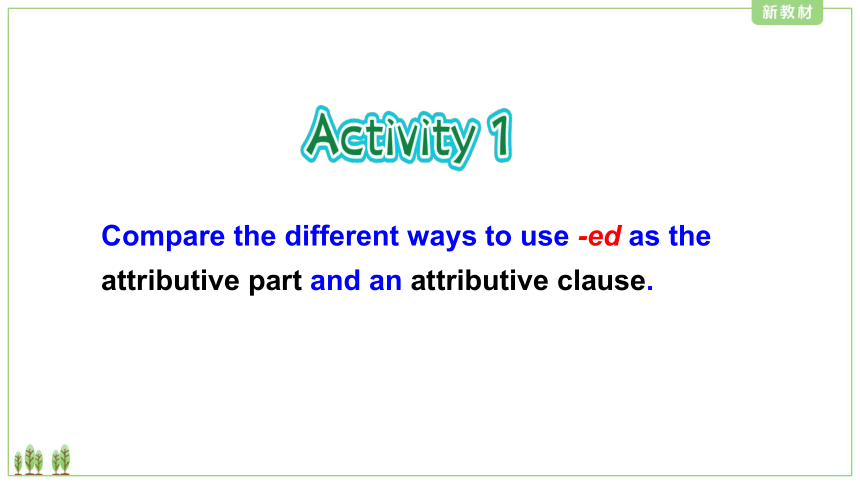 新教材

Activity 1

Compare the different ways to use -ed as the attributive part and an attributive clause.